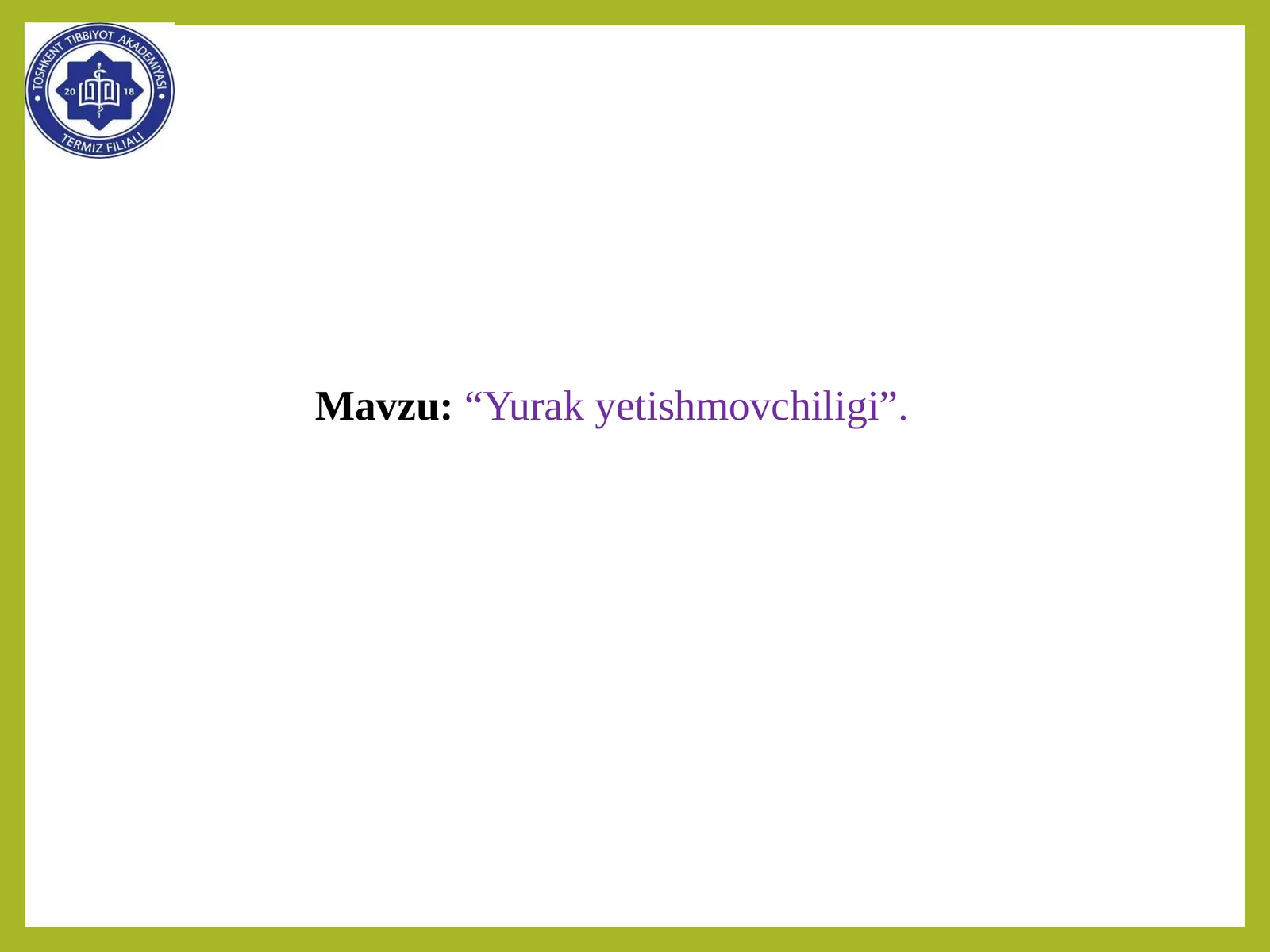 TOSHKENT TIBBIYOT AKADEMIYASI
20 18
TERMIZ FILIALI

Mavzu: “Yurak yetishmovchiligi”.